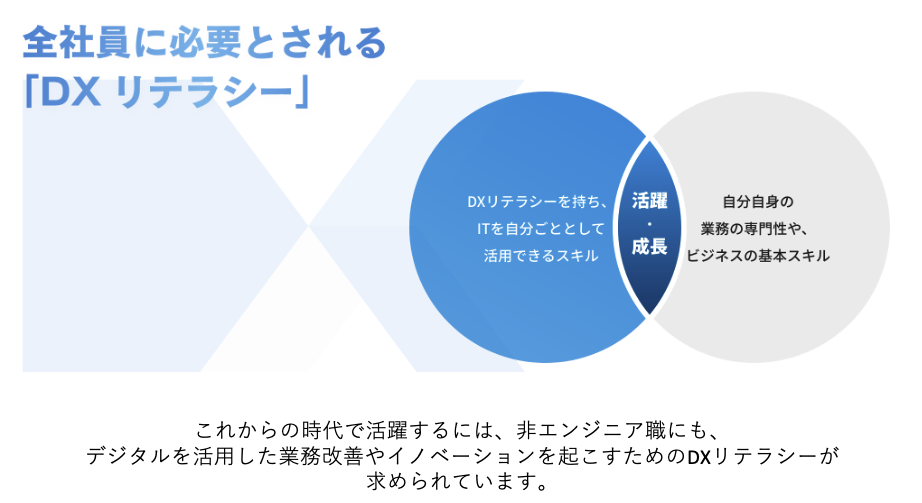 全社員に必要とされる
「DX リテラシー」

DXリテラシーを持ち、
ITを自分ごととして
活用できるスキル

活躍
・
成長

自分自身の
業務の専門性や、
ビジネスの基本スキル

これからの時代で活躍するには、非エンジニア職にも、
デジタルを活用した業務改善やイノベーションを起こすためのDXリテラシーが
求められています。